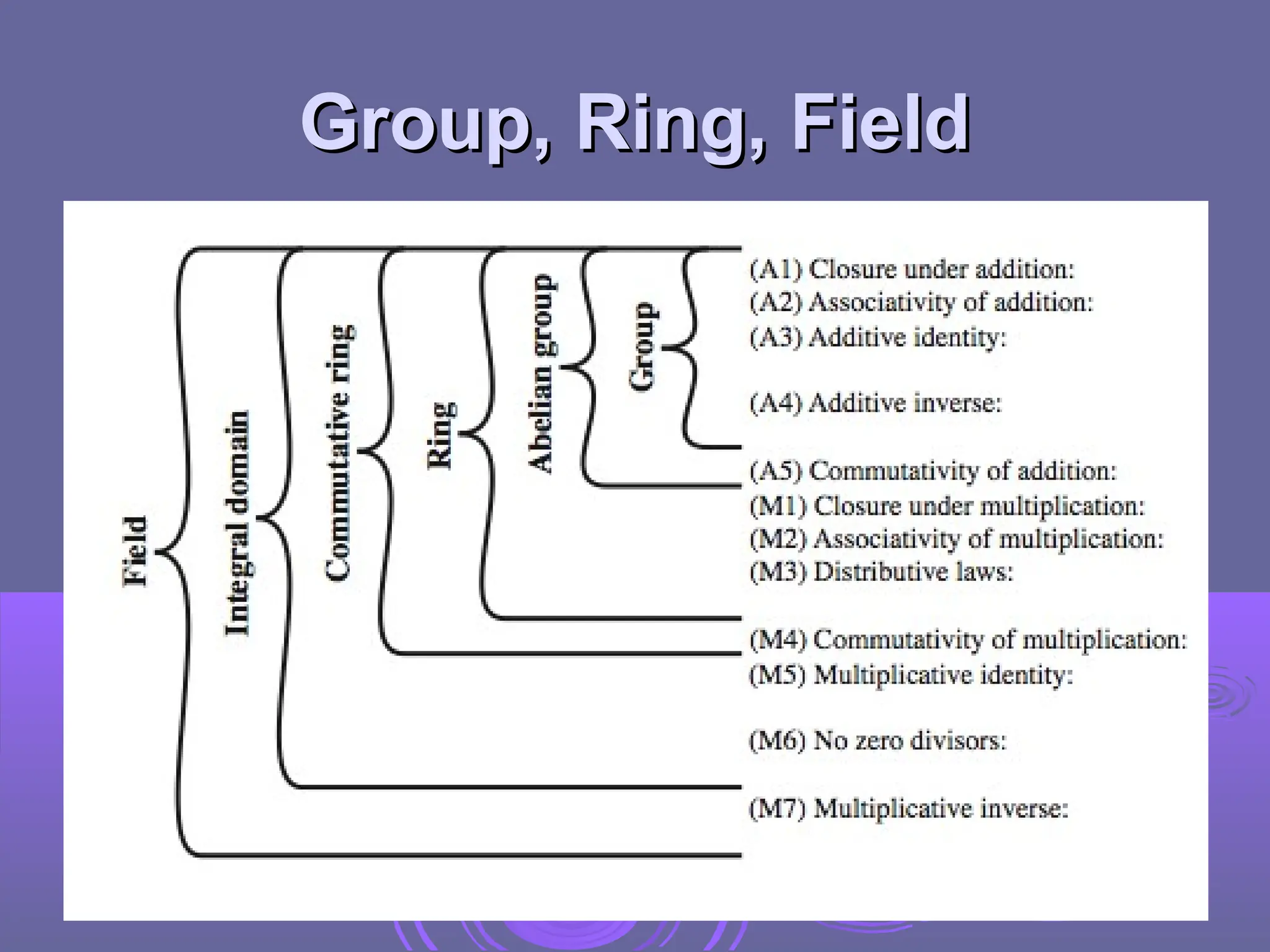 Group, Ring, Field

Field
Integral domain
Commutative ring
Ring
Abelian group
Group

(A1) Closure under addition:
(A2) Associativity of addition:
(A3) Additive identity:
(A4) Additive inverse:
(A5) Commutativity of addition:
(M1) Closure under multiplication:
(M2) Associativity of multiplication:
(M3) Distributive laws:
(M4) Commutativity of multiplication:
(M5) Multiplicative identity:
(M6) No zero divisors:
(M7) Multiplicative inverse: